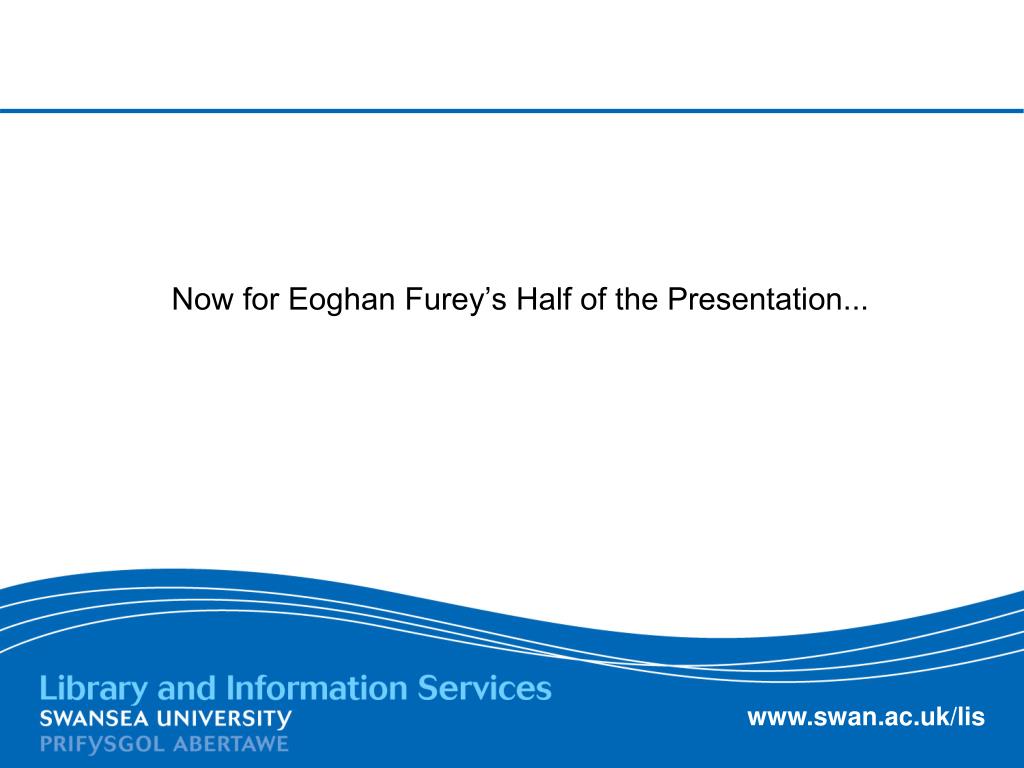 Now for Eoghan Furey’s Half of the Presentation...

Library and Information Services
SWANSEA UNIVERSITY
PRIFYSGOL ABERTAWE

www.swan.ac.uk/lis